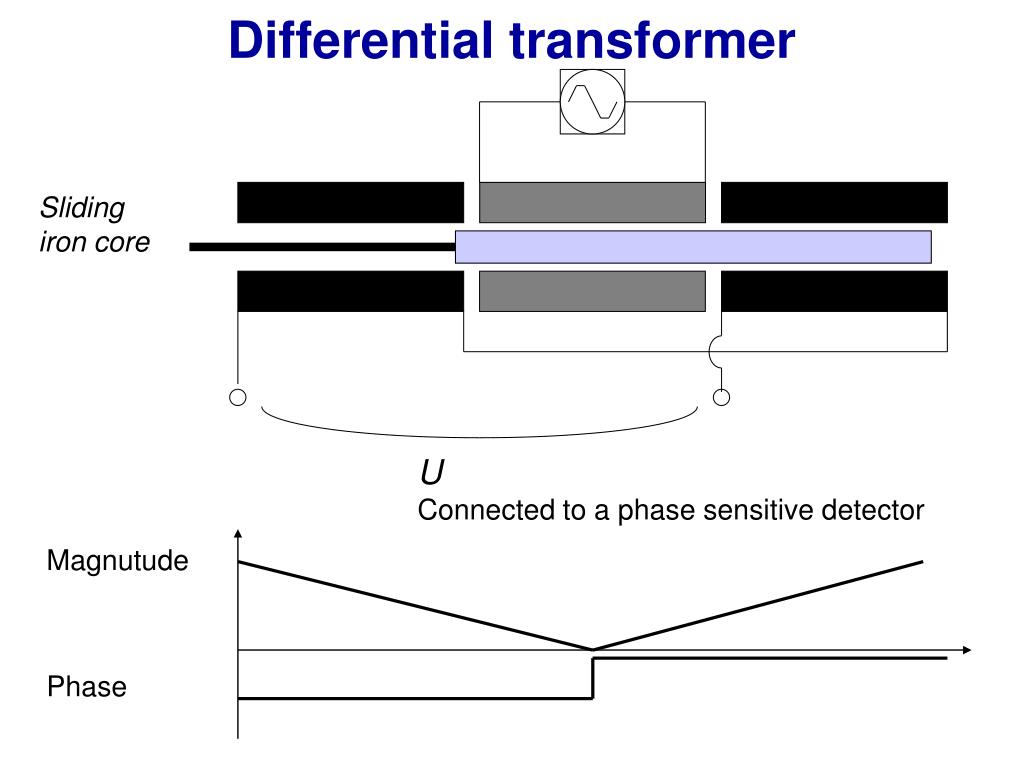 Differential transformer

Sliding iron core

$U$
Connected to a phase sensitive detector

Magnutude

Phase